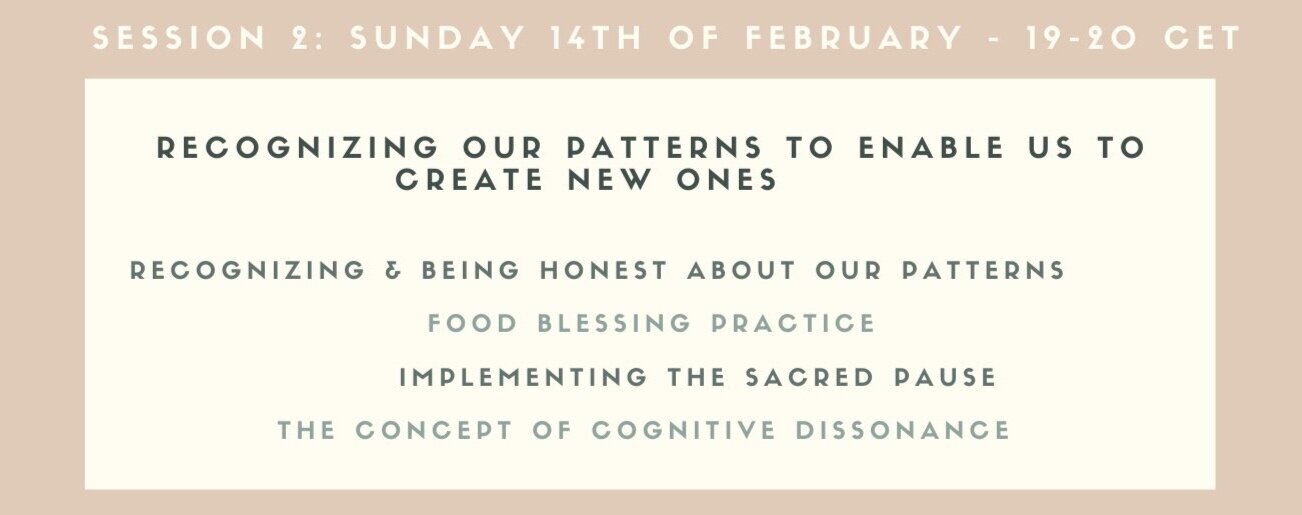 SESSION 2: SUNDAY 14TH OF FEBRUARY - 19-20 CET

RECOGNIZING OUR PATTERNS TO ENABLE US TO CREATE NEW ONES

RECOGNIZING & BEING HONEST ABOUT OUR PATTERNS

FOOD BLESSING PRACTICE

IMPLEMENTING THE SACRED PAUSE

THE CONCEPT OF COGNITIVE DISSONANCE